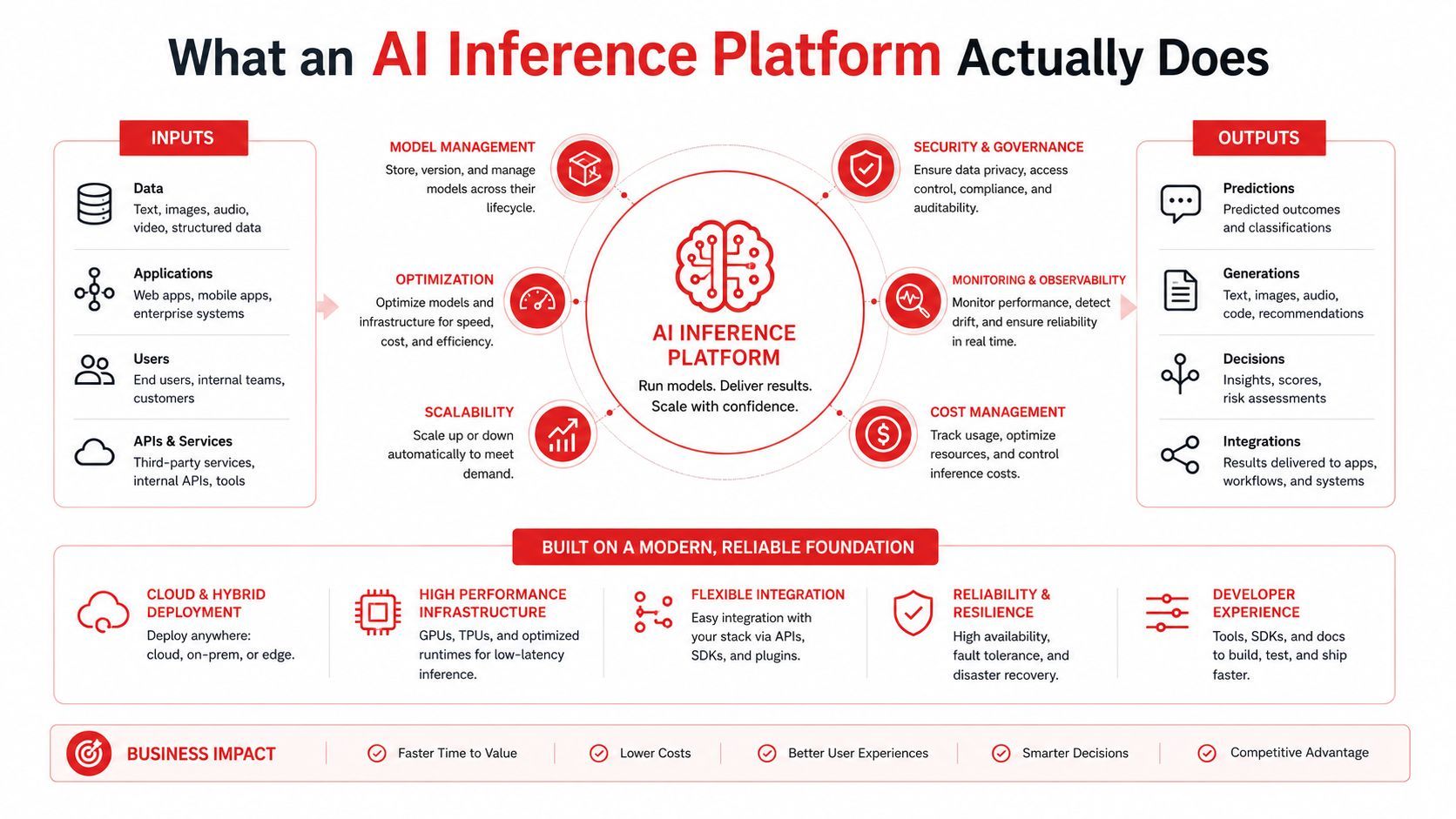 What an AI Inference Platform Actually Does

INPUTS

Data
Text, images, audio, video, structured data

Applications
Web apps, mobile apps, enterprise systems

Users
End users, internal teams, customers

APIs & Services
Third-party services, internal APIs, tools

MODEL MANAGEMENT
Store, version, and manage models across their lifecycle.

OPTIMIZATION
Optimize models and infrastructure for speed, cost, and efficiency.

SCALABILITY
Scale up or down automatically to meet demand.

AI INFERENCE PLATFORM
Run models. Deliver results. Scale with confidence.

SECURITY & GOVERNANCE
Ensure data privacy, access control, compliance, and auditability.

MONITORING & OBSERVABILITY
Monitor performance, detect drift, and ensure reliability in real time.

COST MANAGEMENT
Track usage, optimize resources, and control inference costs.

OUTPUTS

Predictions
Predicted outcomes and classifications

Generations
Text, images, audio, code, recommendations

Decisions
Insights, scores, risk assessments

Integrations
Results delivered to apps, workflows, and systems

BUILT ON A MODERN, RELIABLE FOUNDATION

CLOUD & HYBRID DEPLOYMENT
Deploy anywhere: cloud, on-prem, or edge.

HIGH PERFORMANCE INFRASTRUCTURE
GPUs, TPUs, and optimized runtimes for low-latency inference.

FLEXIBLE INTEGRATION
Easy integration with your stack via APIs, SDKs, and plugins.

RELIABILITY & RESILIENCE
High availability, fault tolerance, and disaster recovery.

DEVELOPER EXPERIENCE
Tools, SDKs, and docs to build, test, and ship faster.

BUSINESS IMPACT
Faster Time to Value
Lower Costs
Better User Experiences
Smarter Decisions
Competitive Advantage